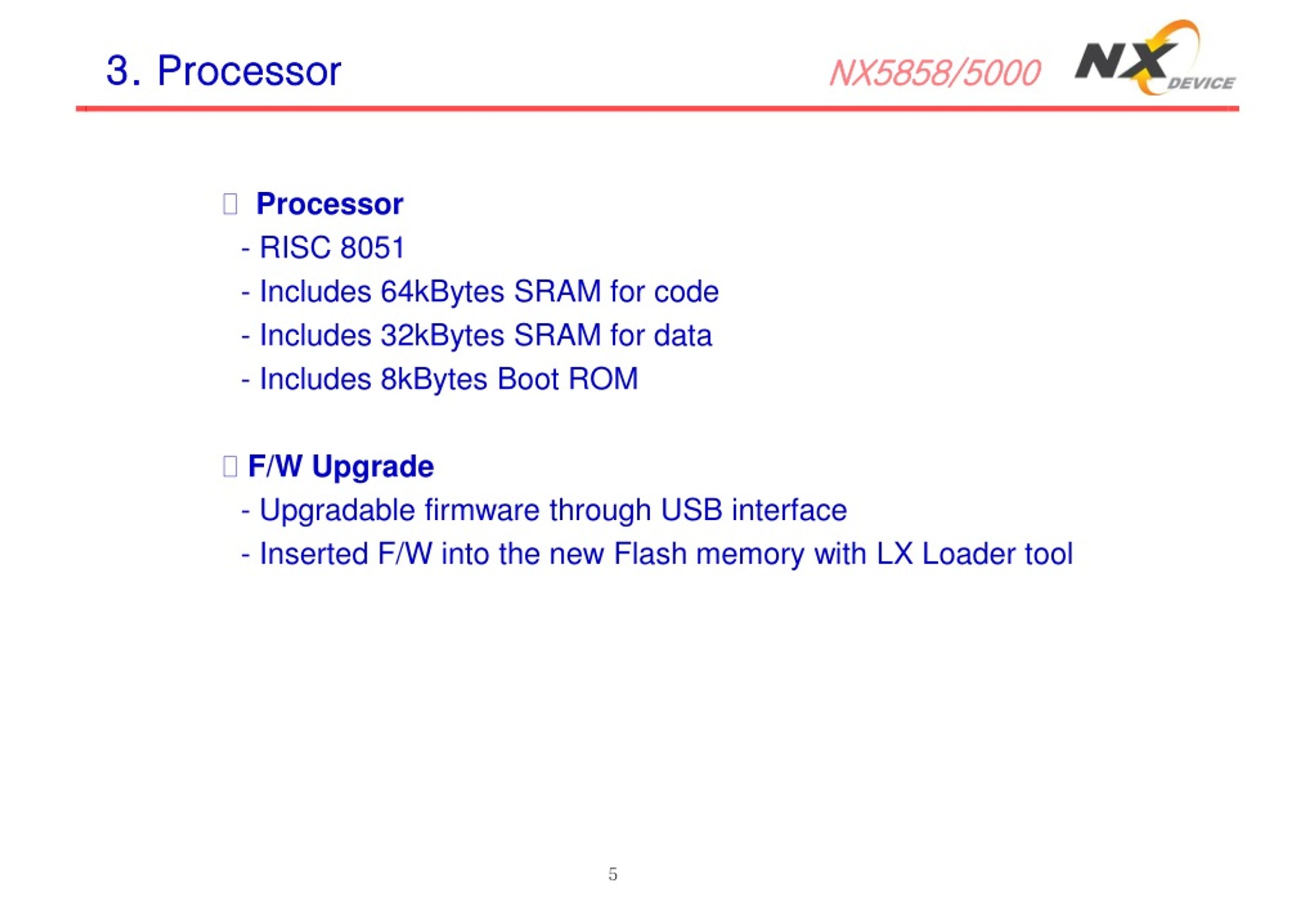 3. Processor

NX5858/5000

NX DEVICE

Processor
- RISC 8051
- Includes 64kBytes SRAM for code
- Includes 32kBytes SRAM for data
- Includes 8kBytes Boot ROM

F/W Upgrade
- Upgradable firmware through USB interface
- Inserted F/W into the new Flash memory with LX Loader tool

5